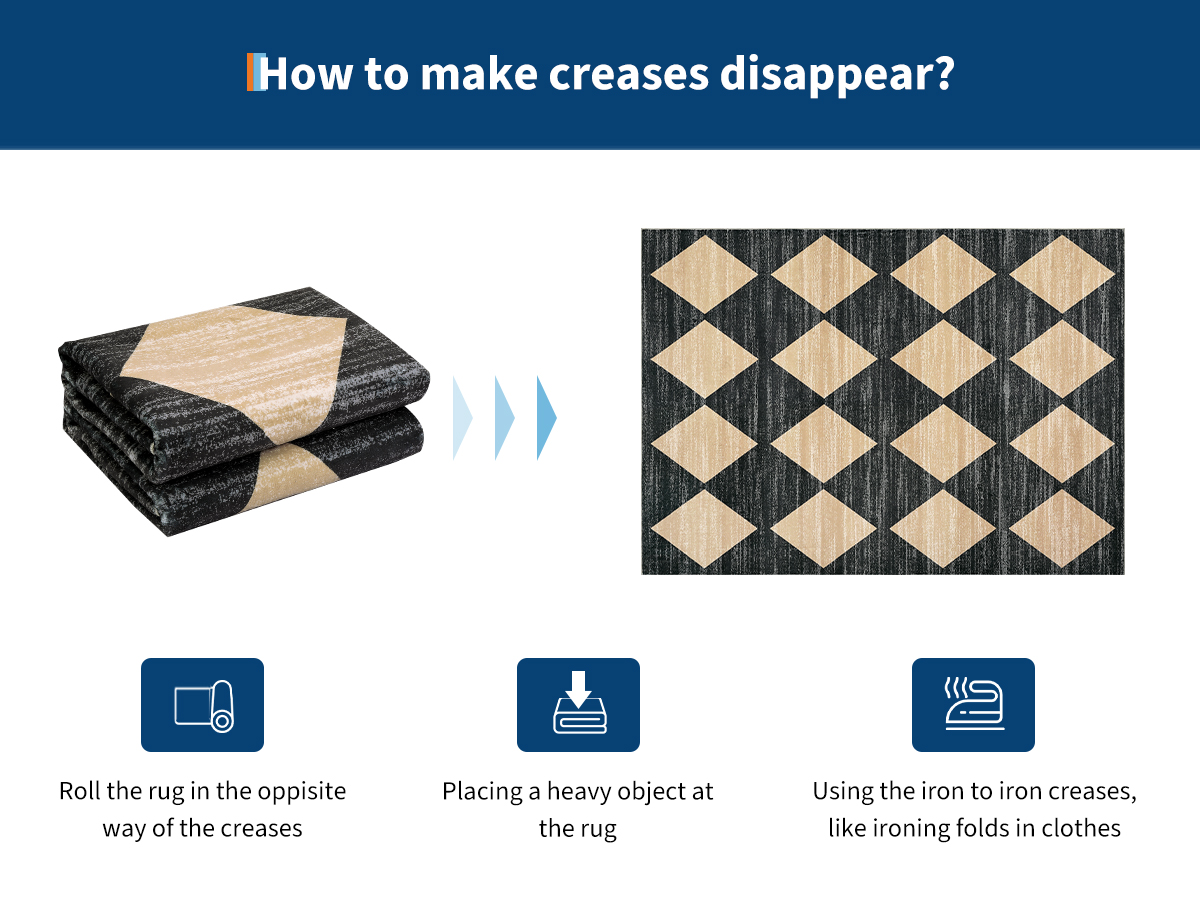 How to make creases disappear?

Roll the rug in the oppisite way of the creases

Placing a heavy object at the rug

Using the iron to iron creases, like ironing folds in clothes